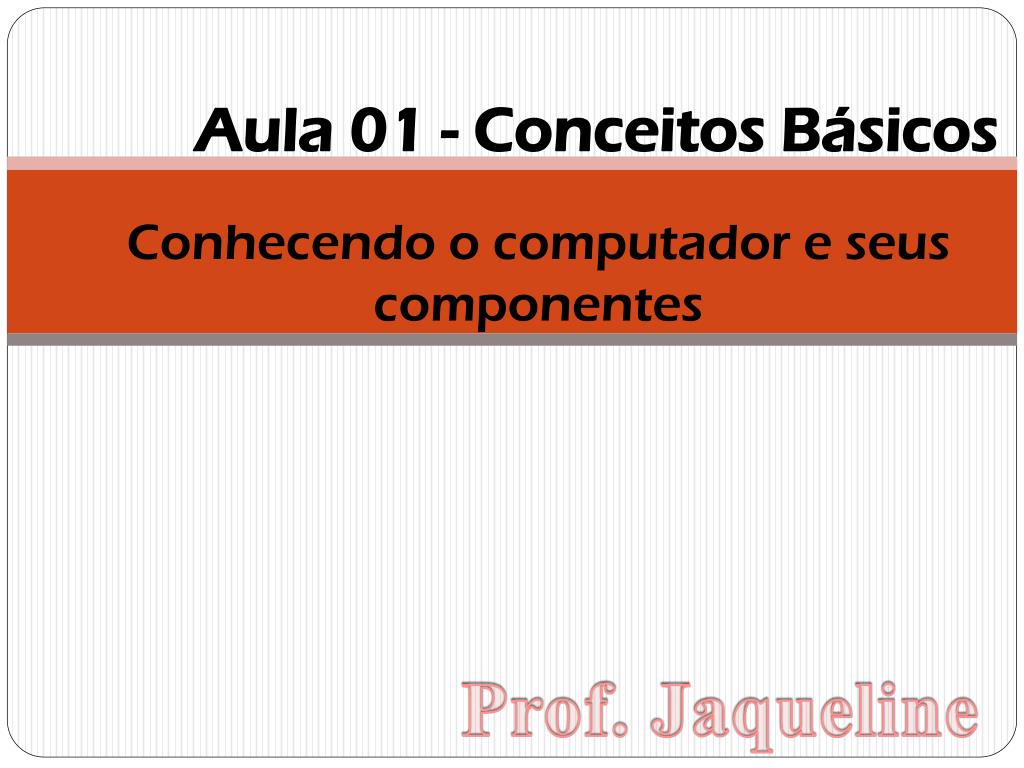 Aula 01 - Conceitos Básicos

Conhecendo o computador e seus componentes

Prof. Jaqueline